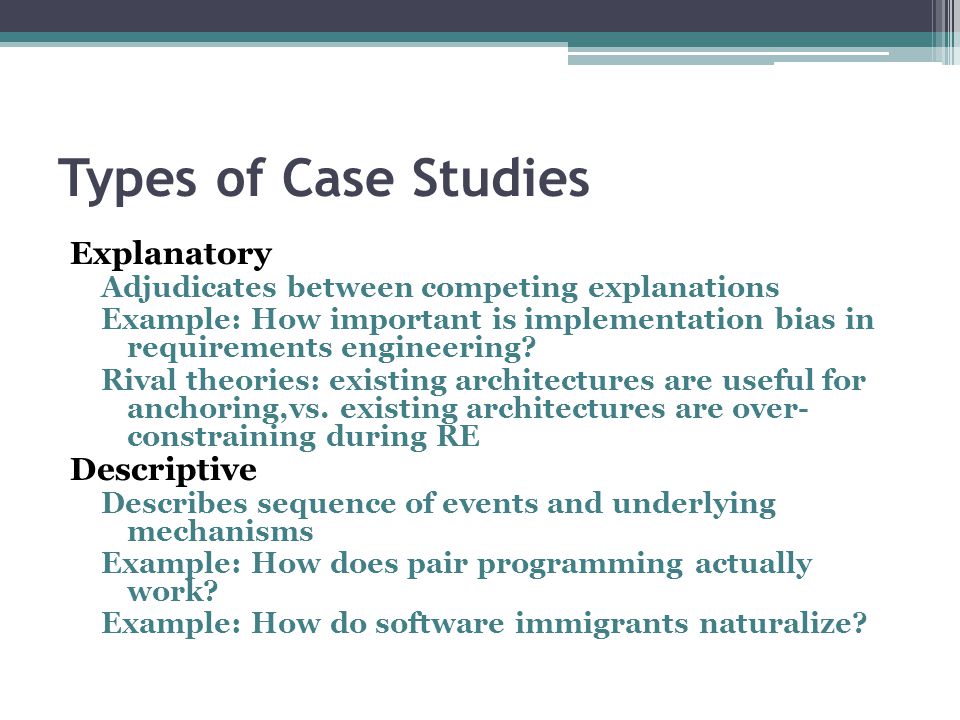 Types of Case Studies

Explanatory

Adjudicates between competing explanations

Example: How important is implementation bias in requirements engineering?

Rival theories: existing architectures are useful for anchoring,vs. existing architectures are over-constraining during RE

Descriptive

Describes sequence of events and underlying mechanisms

Example: How does pair programming actually work?

Example: How do software immigrants naturalize?